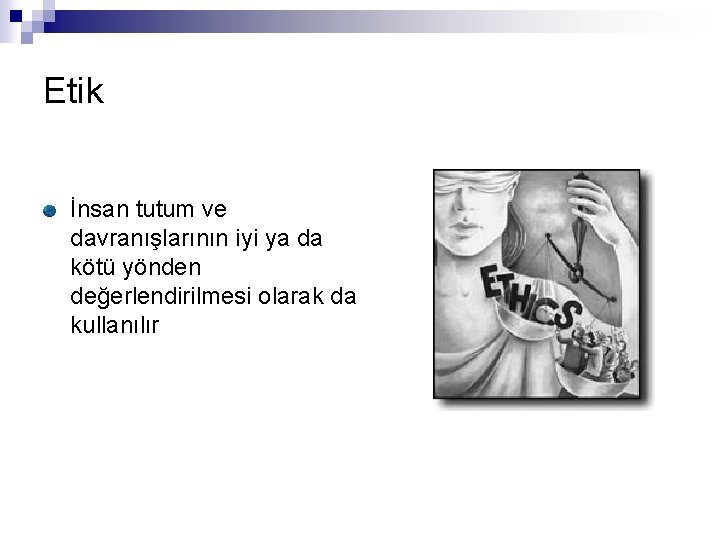 Etik

İnsan tutum ve davranışlarının iyi ya da kötü yönden değerlendirilmesi olarak da kullanılır

ETHICS